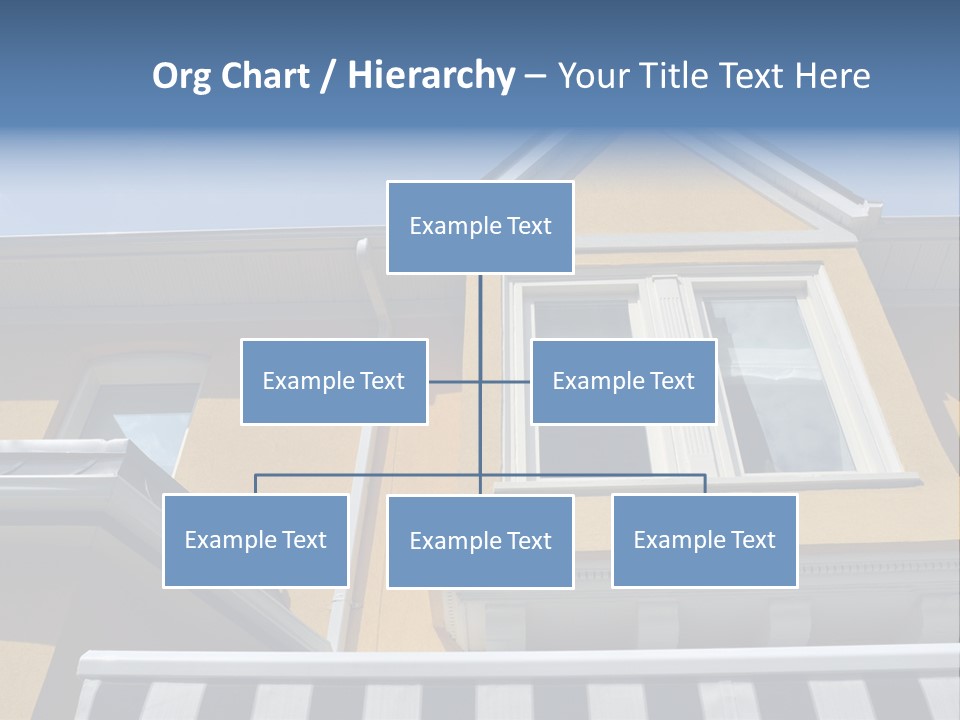 Org Chart / Hierarchy – Your Title Text Here

Example Text

Example Text

Example Text

Example Text

Example Text

Example Text